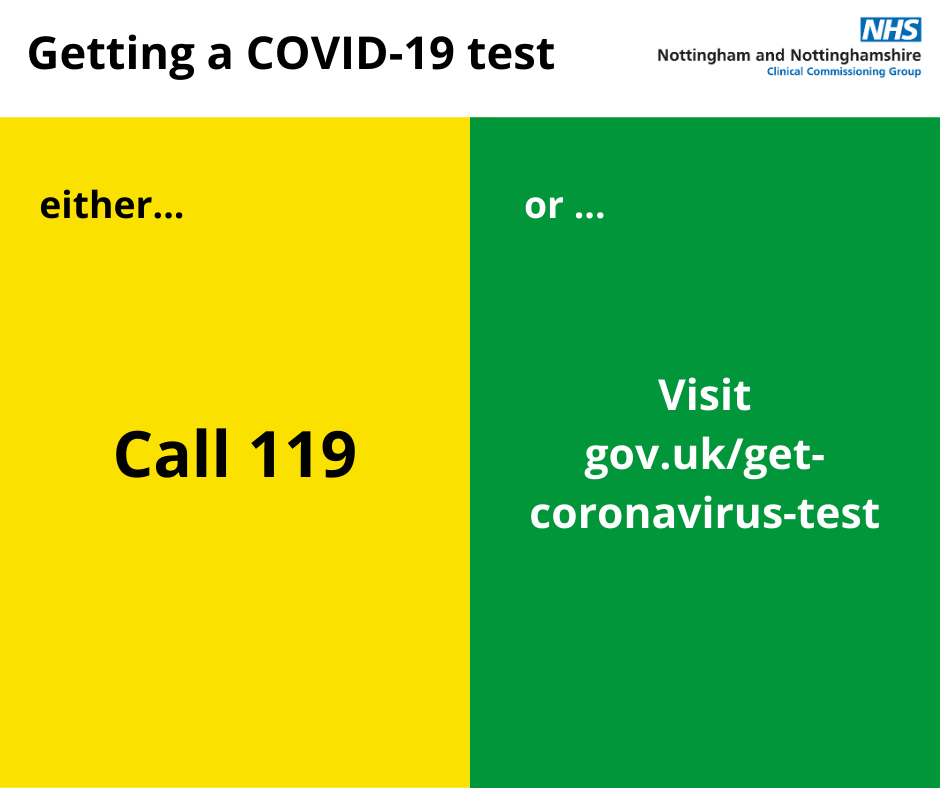 Getting a COVID-19 test

NHS
Nottingham and Nottinghamshire
Clinical Commissioning Group

either...

Call 119

or ...

Visit gov.uk/get-coronavirus-test